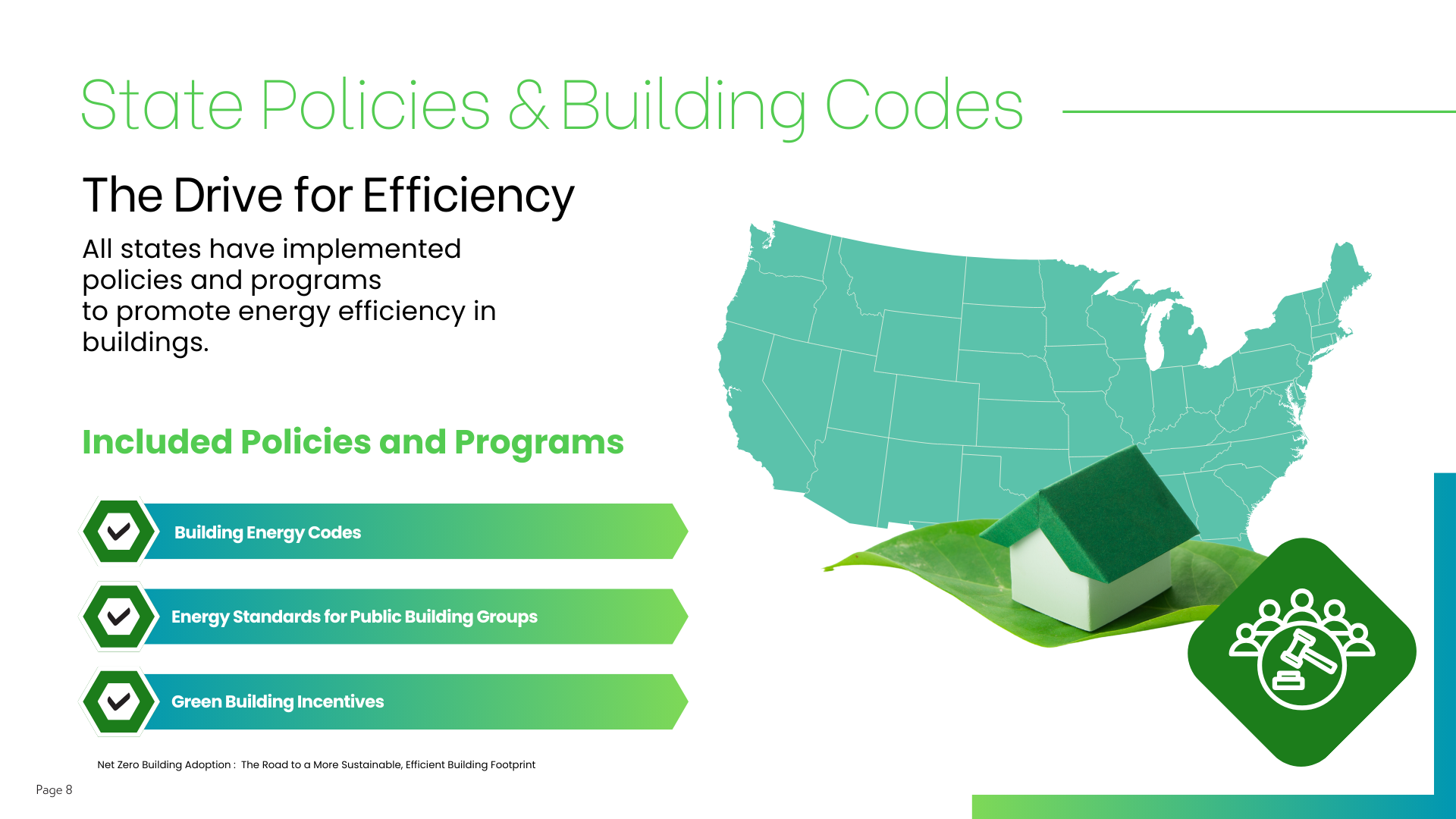 State Policies & Building Codes

The Drive for Efficiency

All states have implemented policies and programs to promote energy efficiency in buildings.

Included Policies and Programs

Building Energy Codes

Energy Standards for Public Building Groups

Green Building Incentives

Net Zero Building Adoption : The Road to a More Sustainable, Efficient Building Footprint

Page 8